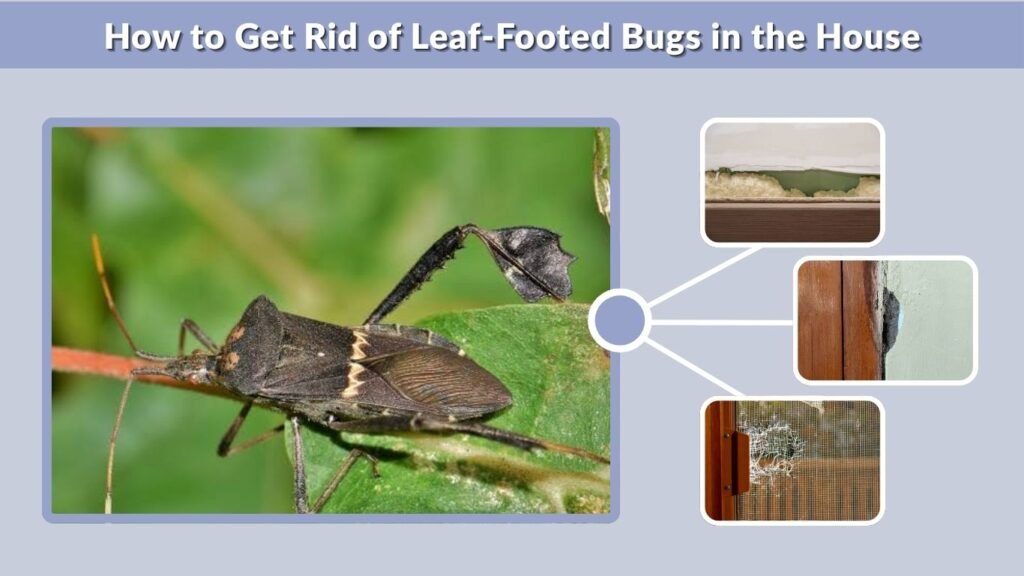 How to Get Rid of Leaf-Footed Bugs in the House